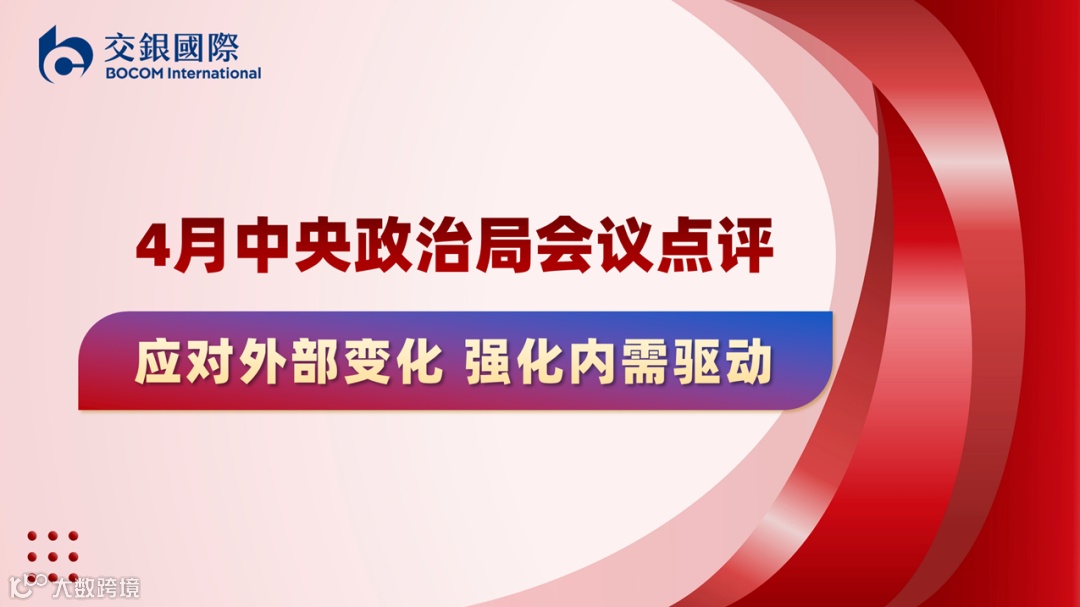 交銀國際
BOCOM International

4月中央政治局会议点评

应对外部变化 强化内需驱动

大数跨境